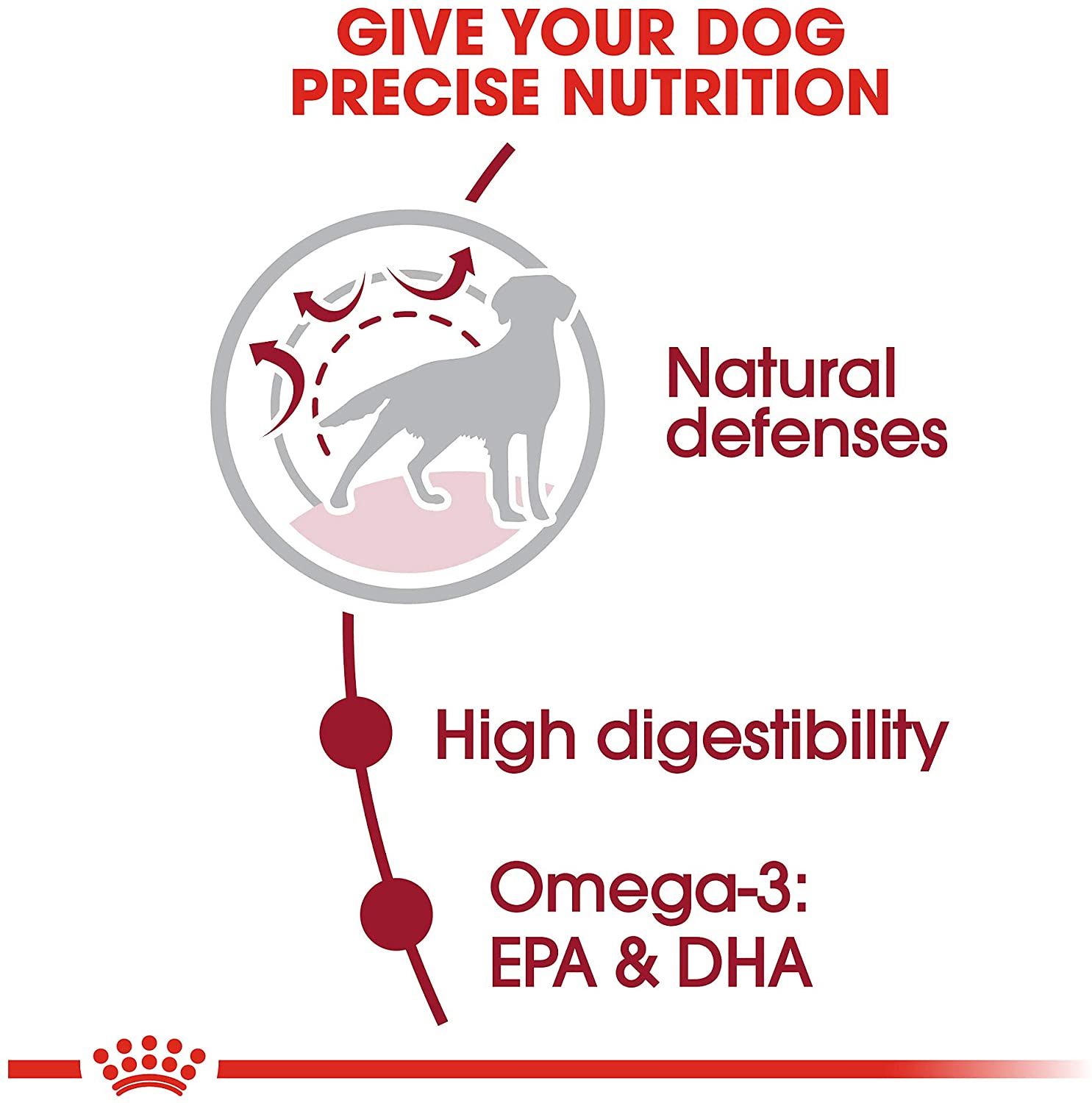 GIVE YOUR DOG PRECISE NUTRITION

Natural defenses

High digestibility

Omega-3: EPA & DHA